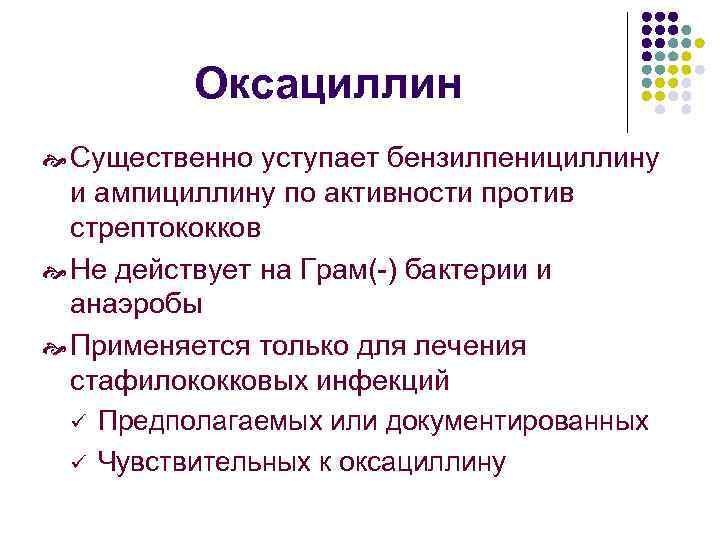 Оксациллин

Существенно уступает бензилпенициллину и ампициллину по активности против стрептококков

Не действует на Грам(-) бактерии и анаэробы

Применяется только для лечения стафилококковых инфекций

✓ Предполагаемых или документированных

✓ Чувствительных к оксациллину